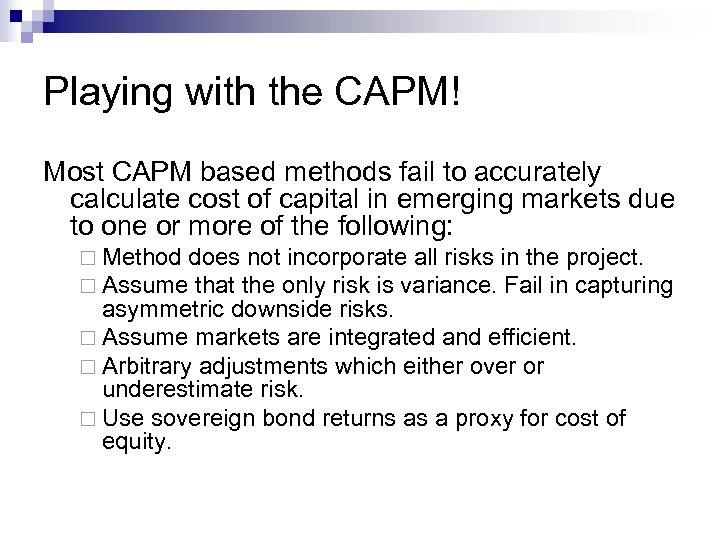 Playing with the CAPM!

Most CAPM based methods fail to accurately calculate cost of capital in emerging markets due to one or more of the following:

□ Method does not incorporate all risks in the project.
□ Assume that the only risk is variance. Fail in capturing asymmetric downside risks.
□ Assume markets are integrated and efficient.
□ Arbitrary adjustments which either over or underestimate risk.
□ Use sovereign bond returns as a proxy for cost of equity.